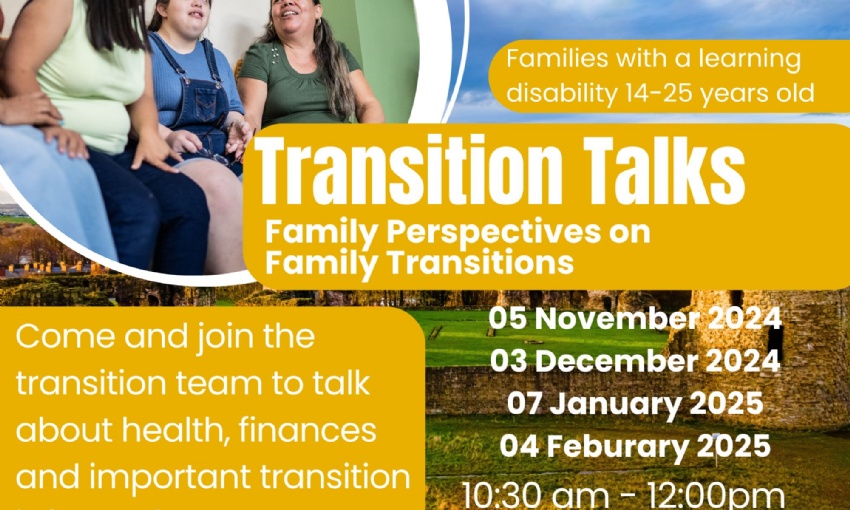 Families with a learning disability 14-25 years old

Transition Talks

Family Perspectives on Family Transitions

Come and join the transition team to talk about health, finances and important transition

05 November 2024
03 December 2024
07 January 2025
04 Feburary 2025
10:30 am - 12:00pm